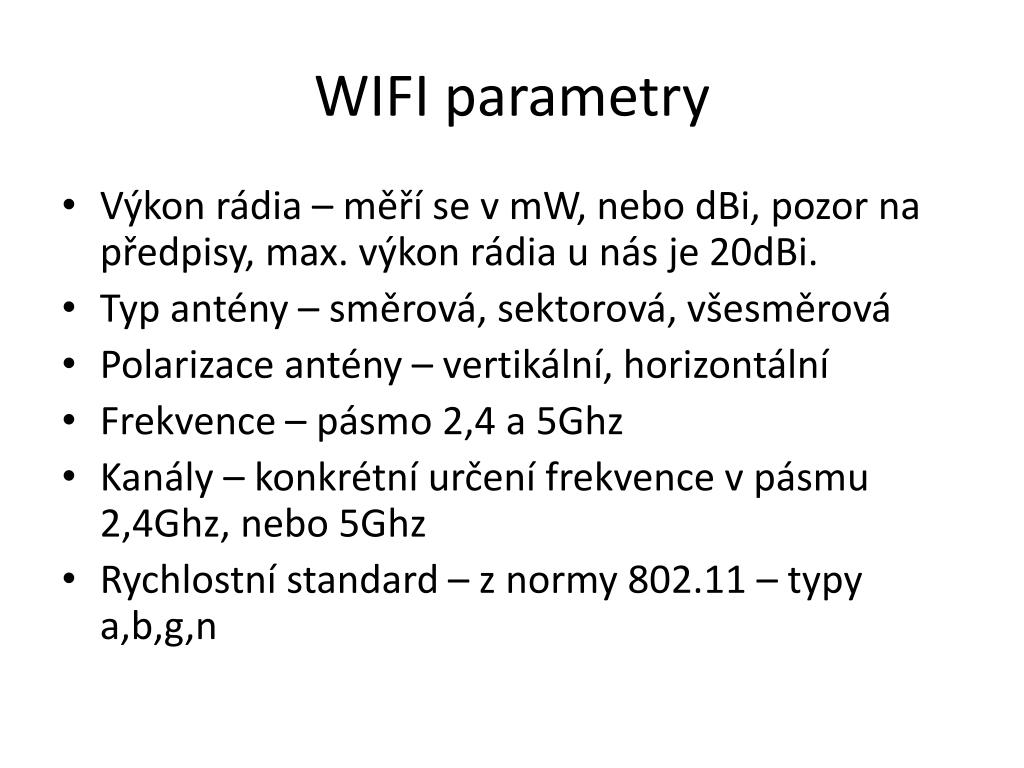 WIFI parametry

• Výkon rádia – měří se v mW, nebo dBi, pozor na předpisy, max. výkon rádia u nás je 20dBi.
• Typ antény – směrová, sektorová, všesměrová
• Polarizace antény – vertikální, horizontální
• Frekvence – pásmo 2,4 a 5Ghz
• Kanály – konkrétní určení frekvence v pásmu 2,4Ghz, nebo 5Ghz
• Rychlostní standard – z normy 802.11 – typy a,b,g,n